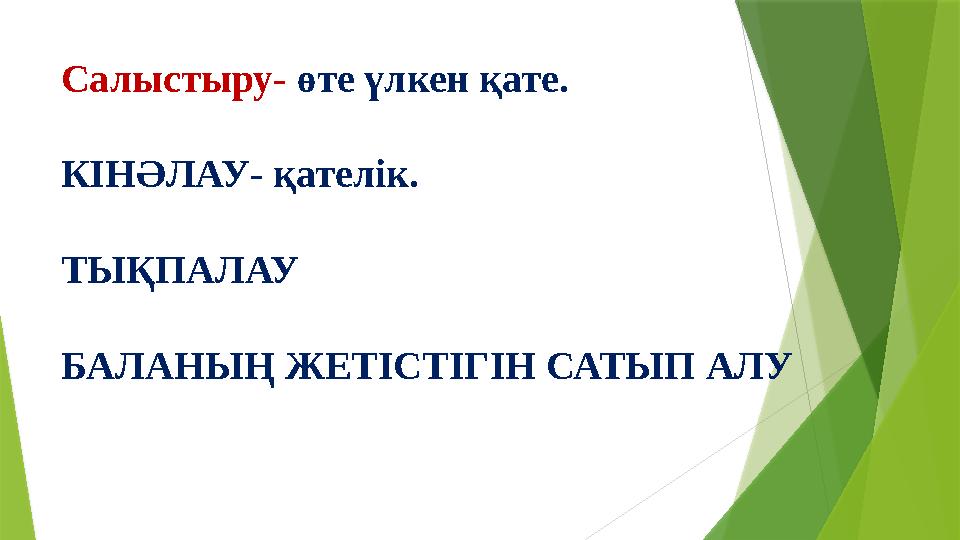 Салыстыру- өте үлкен қате.

КІНӘЛАУ- қателік.

ТЫҚПАЛАУ

БАЛАНЫҢ ЖЕТІСТІГІН САТЫП АЛУ